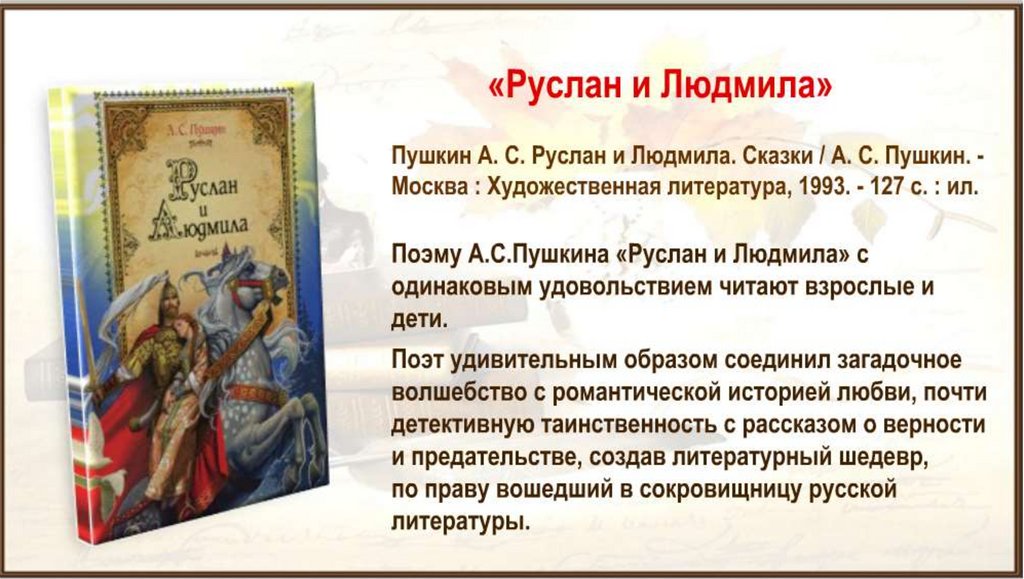 А. С. Пушкин

Руслан и Людмила

«Руслан и Людмила»

Пушкин А. С. Руслан и Людмила. Сказки / А. С. Пушкин. - Москва : Художественная литература, 1993. - 127 с. : ил.

Поэму А.С.Пушкина «Руслан и Людмила» с одинаковым удовольствием читают взрослые и дети.

Поэт удивительным образом соединил загадочное волшебство с романтической историей любви, почти детективную таинственность с рассказом о верности и предательстве, создав литературный шедевр, по праву вошедший в сокровищницу русской литературы.